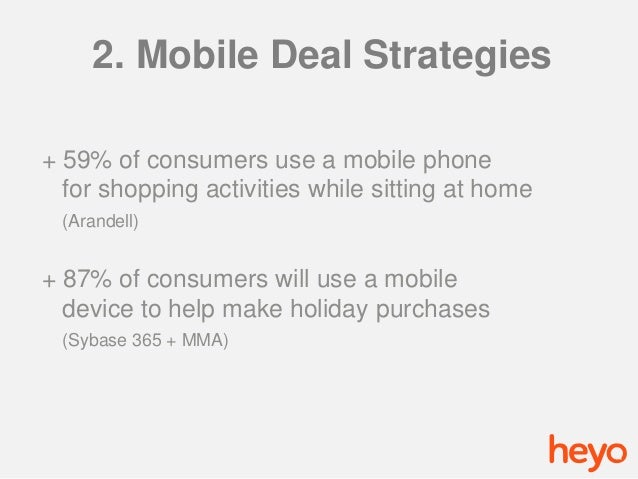 2. Mobile Deal Strategies

+ 59% of consumers use a mobile phone for shopping activities while sitting at home (Arandell)

+ 87% of consumers will use a mobile device to help make holiday purchases (Sybase 365 + MMA)

heyo